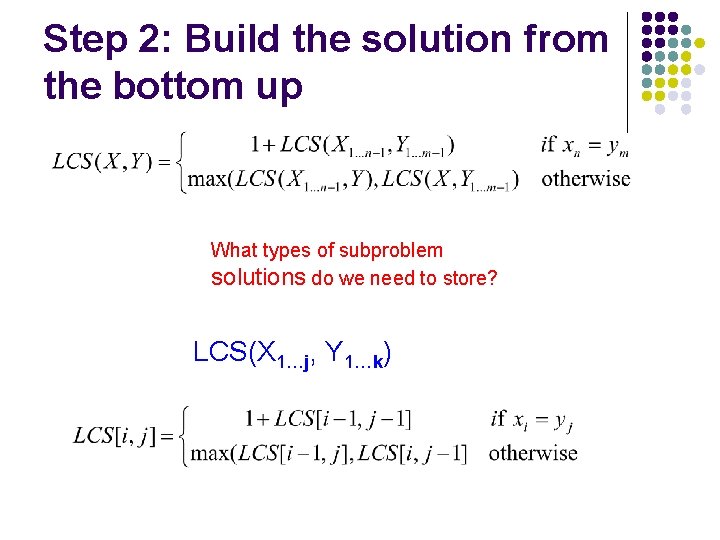 Step 2: Build the solution from the bottom up

$LCS(X,Y) = \begin{cases} 1 + LCS(X_{1...n-1}, Y_{1...m-1}) & if\ x_n = y_m \\ \max(LCS(X_{1...n-1}, Y), LCS(X, Y_{1...m-1}) & \text{otherwise} \end{cases}$

What types of subproblem solutions do we need to store?

LCS($X_{1...j}$, $Y_{1...k}$)

$LCS[i,j] = \begin{cases} 1 + LCS[i-1, j-1] & if\ x_i = y_j \\ \max(LCS[i-1, j], LCS[i, j-1] & \text{otherwise} \end{cases}$